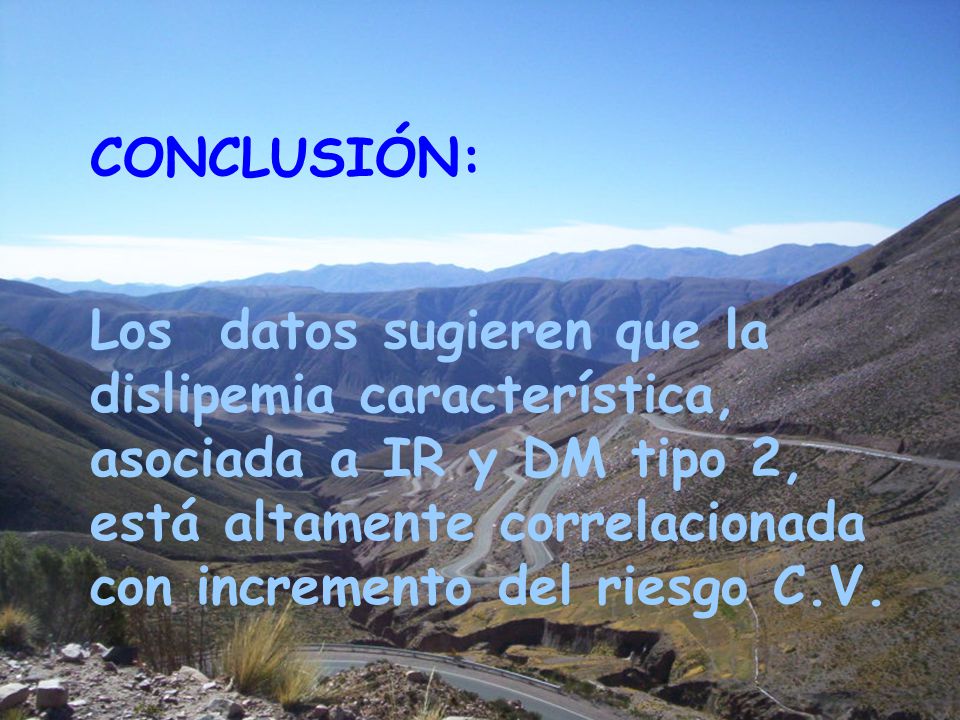 CONCLUSIÓN:

Los datos sugieren que la dislipemia característica, asociada a IR y DM tipo 2, está altamente correlacionada con incremento del riesgo C.V.